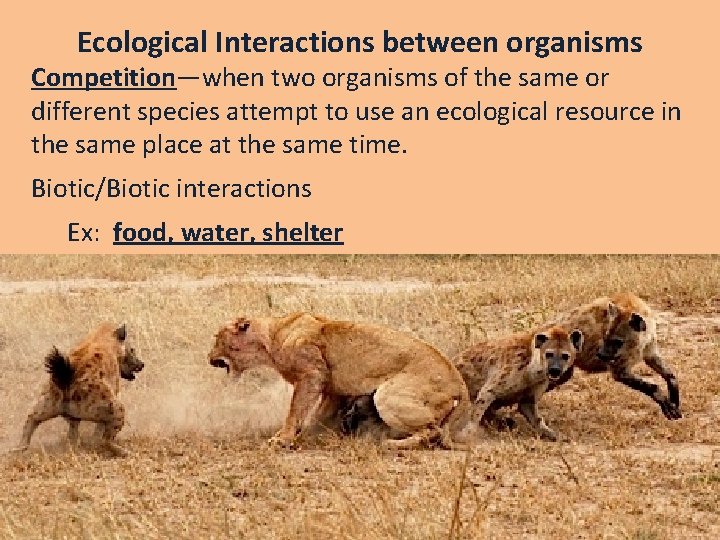 Ecological Interactions between organisms

Competition—when two organisms of the same or different species attempt to use an ecological resource in the same place at the same time.

Biotic/Biotic interactions

Ex: food, water, shelter